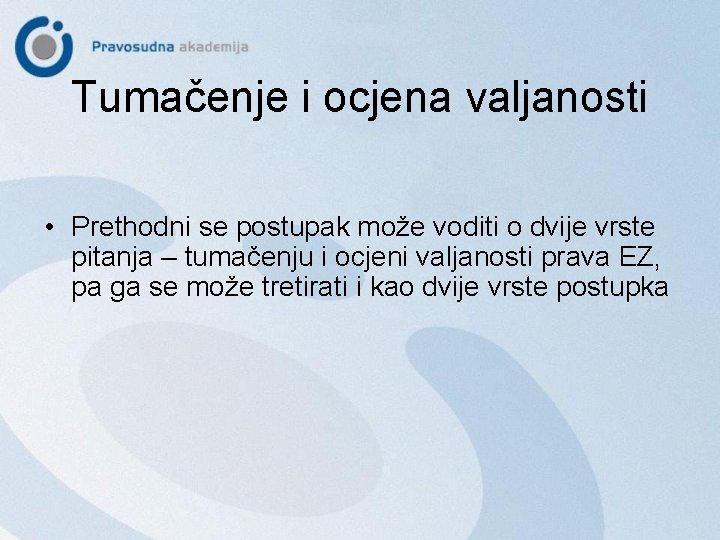 Pravosudna akademija

Tumačenje i ocjena valjanosti

• Prethodni se postupak može voditi o dvije vrste pitanja – tumačenju i ocjeni valjanosti prava EZ, pa ga se može tretirati i kao dvije vrste postupka